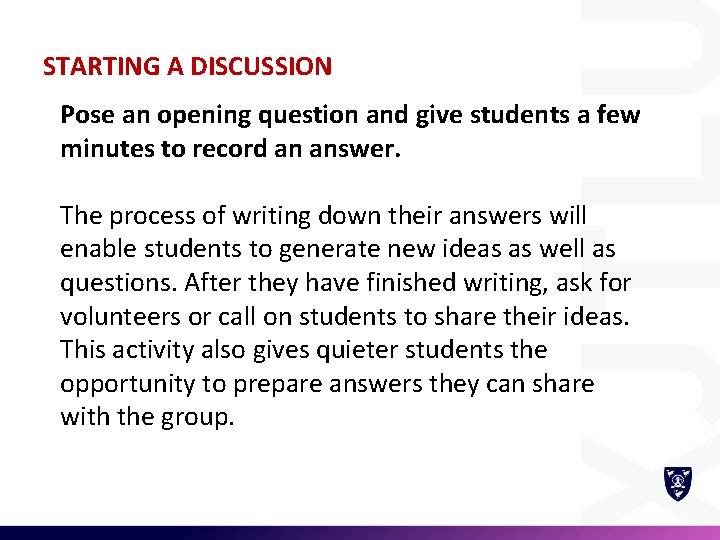 STARTING A DISCUSSION

Pose an opening question and give students a few minutes to record an answer.

The process of writing down their answers will enable students to generate new ideas as well as questions. After they have finished writing, ask for volunteers or call on students to share their ideas. This activity also gives quieter students the opportunity to prepare answers they can share with the group.